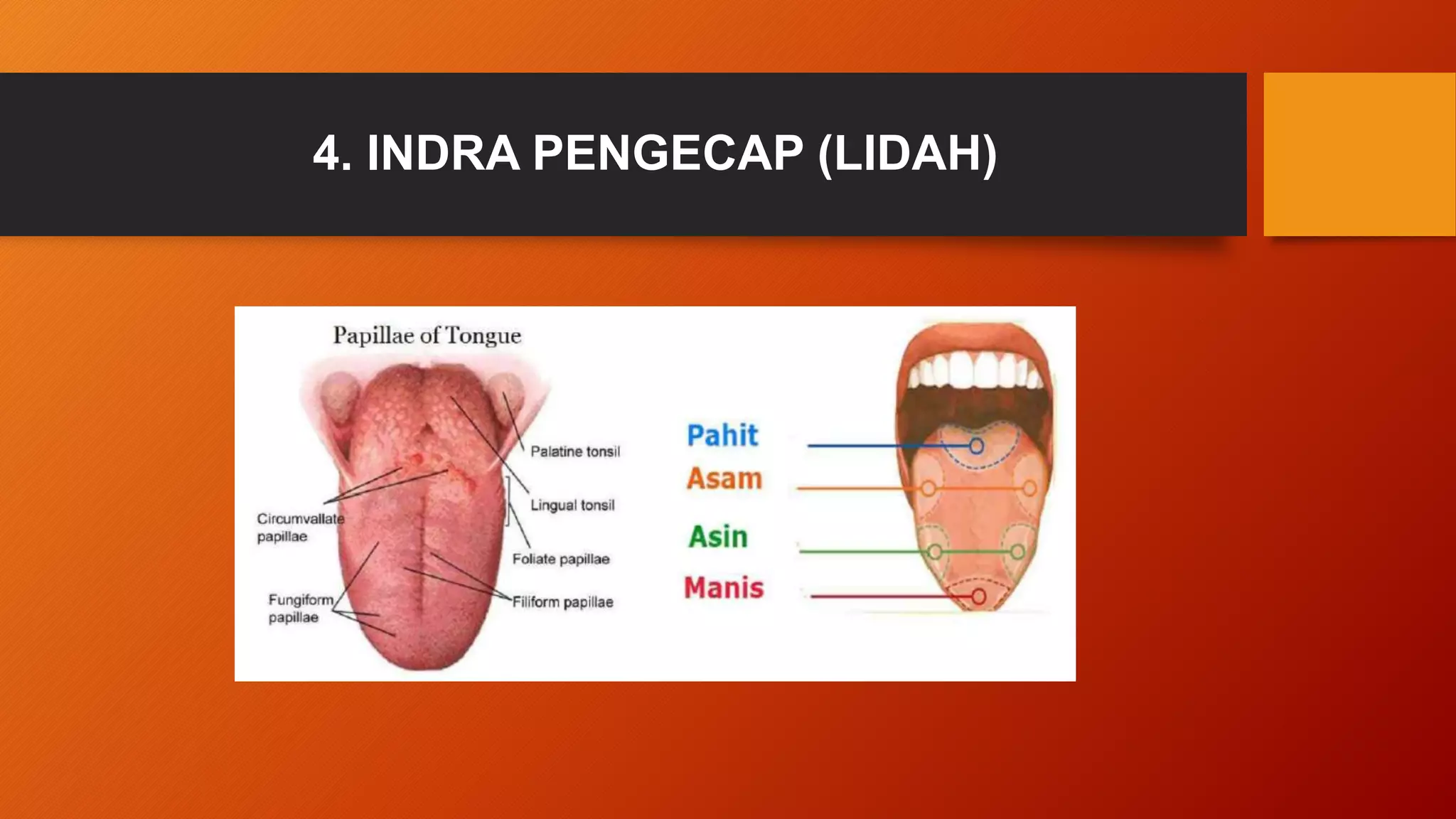 4. INDRA PENGECAP (LIDAH)

Papillae of Tongue

Palatine tonsil

Lingual tonsil

Circumvallate papillae

Foliate papillae

Fungiform papillae

Filiform papillae

Pahit

Asam

Asin

Manis